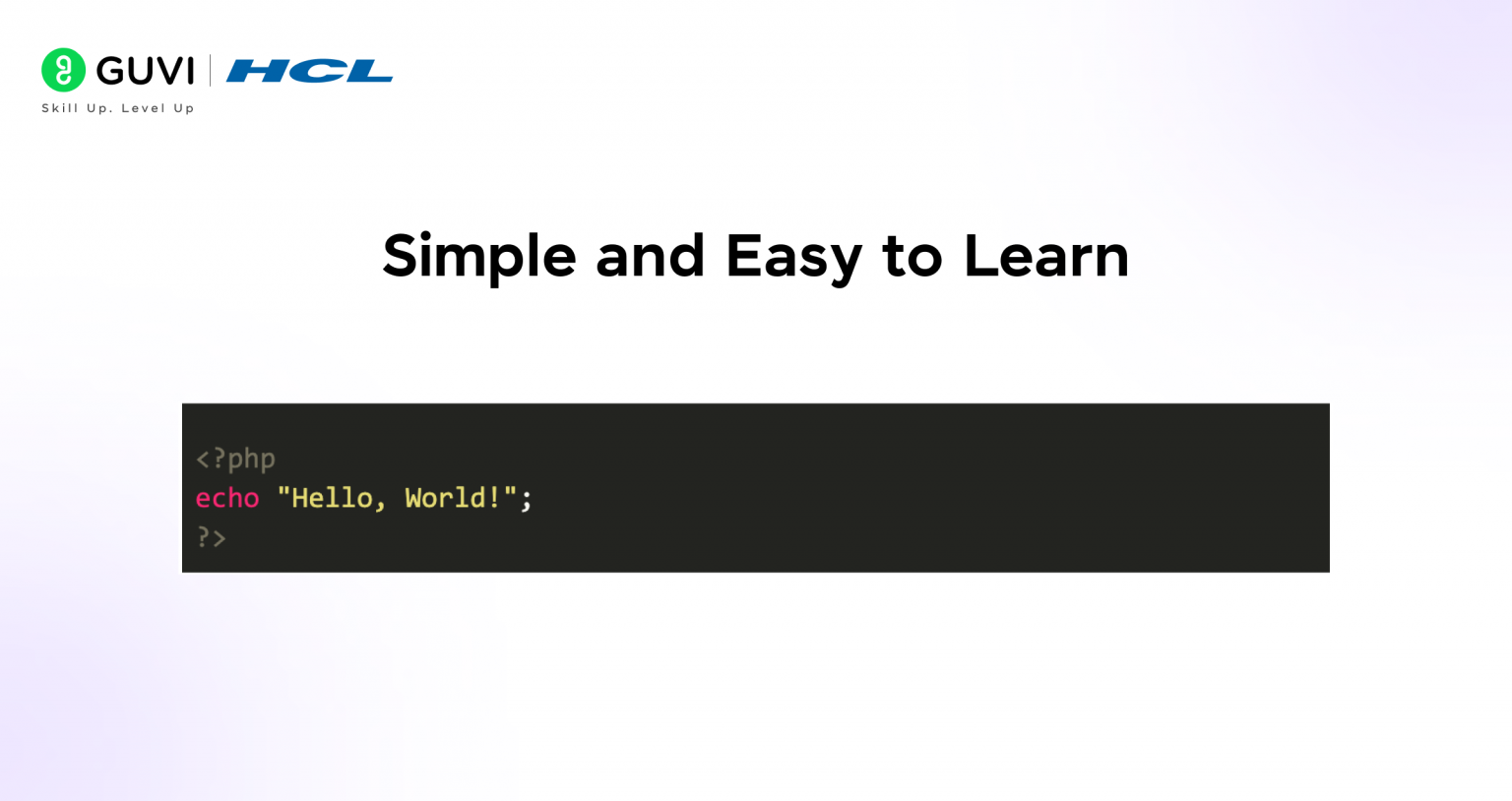 GUVI | HCL
Skill Up. Level Up

Simple and Easy to Learn

<?php
echo "Hello, World!";
?>